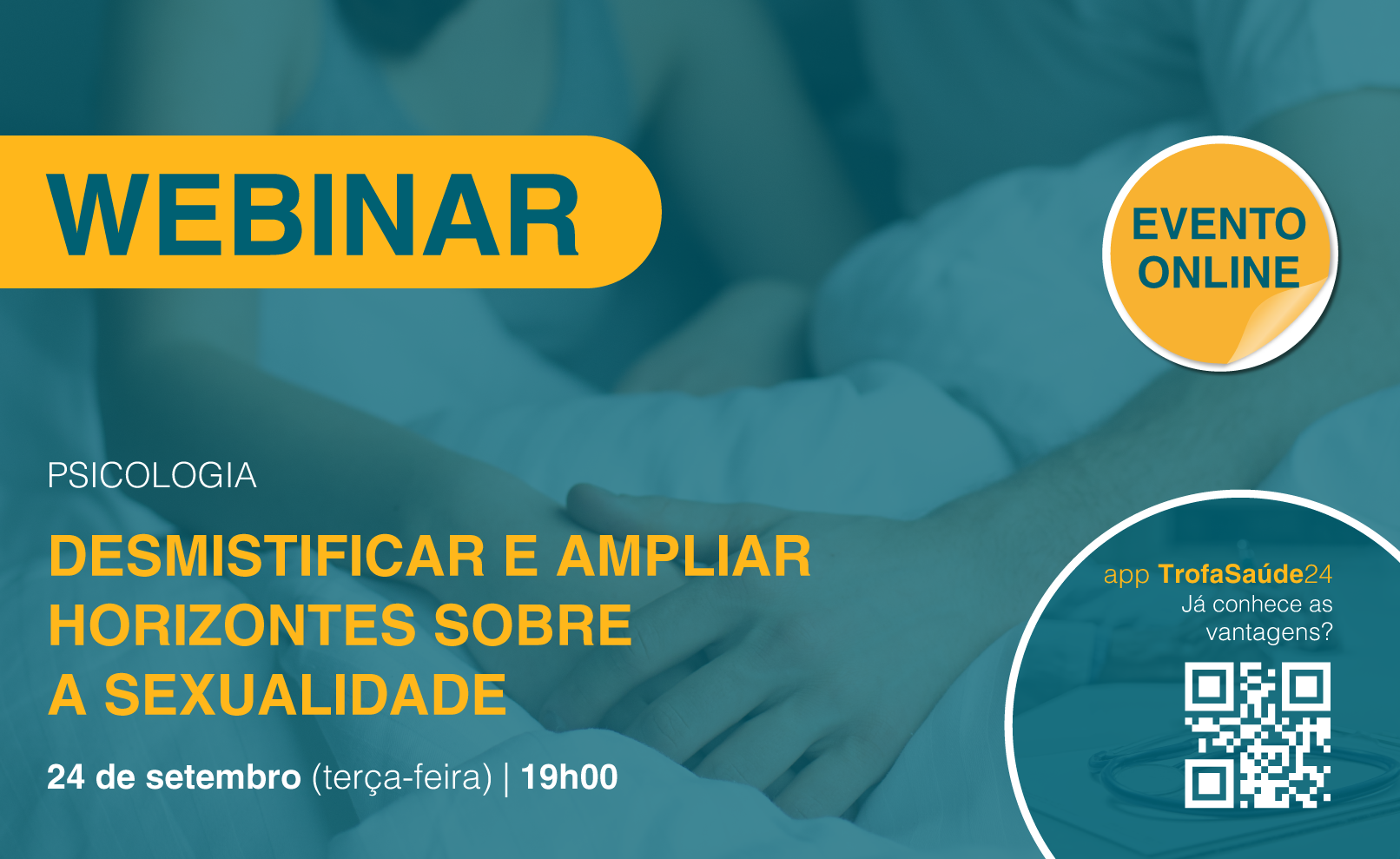 WEBINAR

EVENTO ONLINE

PSICOLOGIA

DESMISTIFICAR E AMPLIAR HORIZONTES SOBRE A SEXUALIDADE

24 de setembro (terça-feira) | 19h00

app TrofaSaúde24
Já conhece as vantagens?